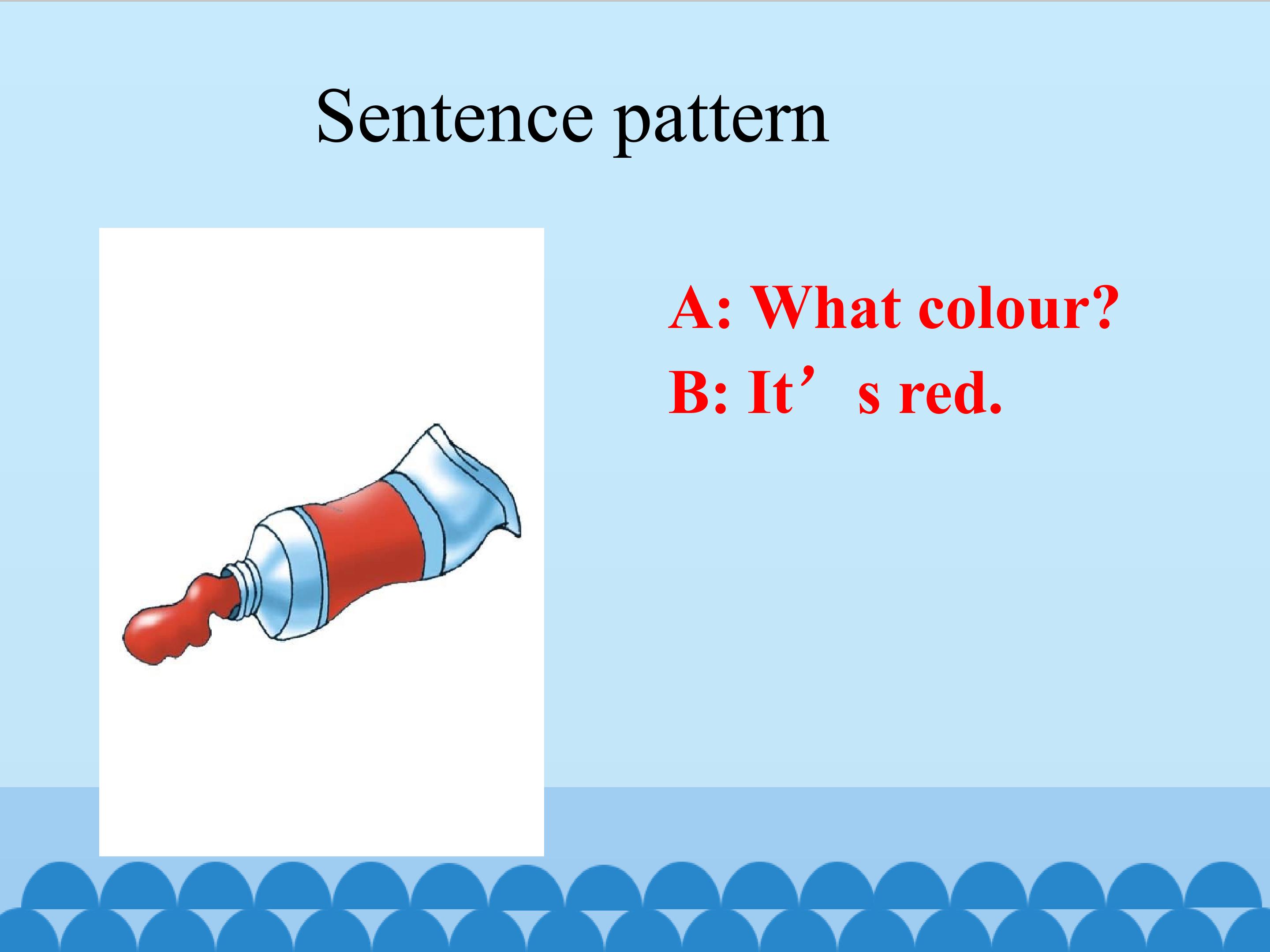 Sentence pattern

A: What colour?
B: It’s red.